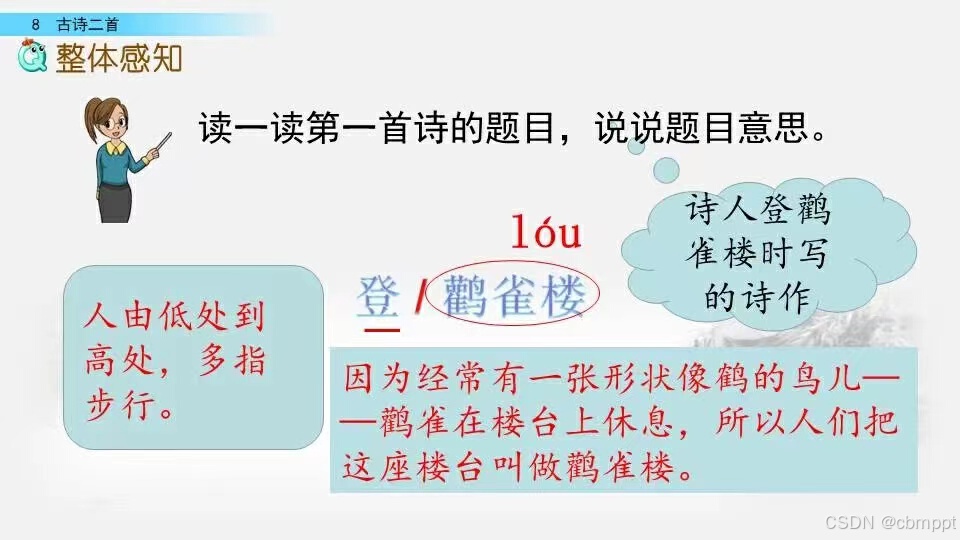 8 古诗二首

整体感知

读一读第一首诗的题目，说说题目意思。

诗人登鹳雀楼时写的诗作

lóu

登 / 鹳雀楼

人由低处到高处，多指步行。

因为经常有一张形状像鹤的鸟儿——鹳雀在楼台上休息，所以人们把这座楼台叫做鹳雀楼。

CSDN @cbmppt